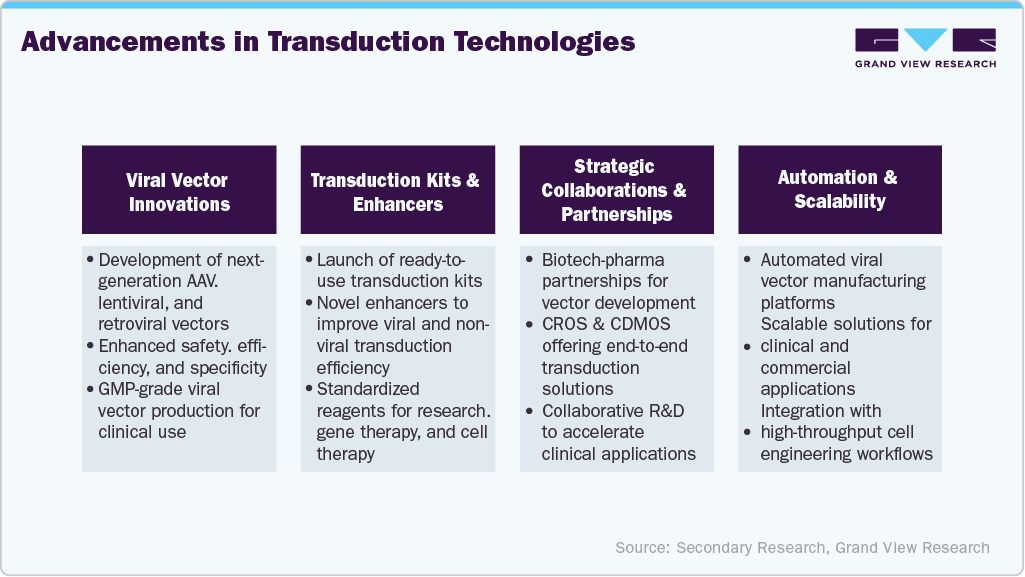 Advancements in Transduction Technologies

GRAND VIEW RESEARCH

Viral Vector Innovations

• Development of next-generation AAV. lentiviral, and retroviral vectors
• Enhanced safety. efficiency, and specificity
• GMP-grade viral vector production for clinical use

Transduction Kits & Enhancers

• Launch of ready-to-use transduction kits
• Novel enhancers to improve viral and non-viral transduction efficiency
• Standardized reagents for research. gene therapy, and cell therapy

Strategic Collaborations & Partnerships

• Biotech-pharma partnerships for vector development
• CROS & CDMOS offering end-to-end transduction solutions
• Collaborative R&D to accelerate clinical applications

Automation & Scalability

• Automated viral vector manufacturing platforms
Scalable solutions for
• clinical and commercial applications
Integration with
• high-throughput cell engineering workflows

Source: Secondary Research, Grand View Research